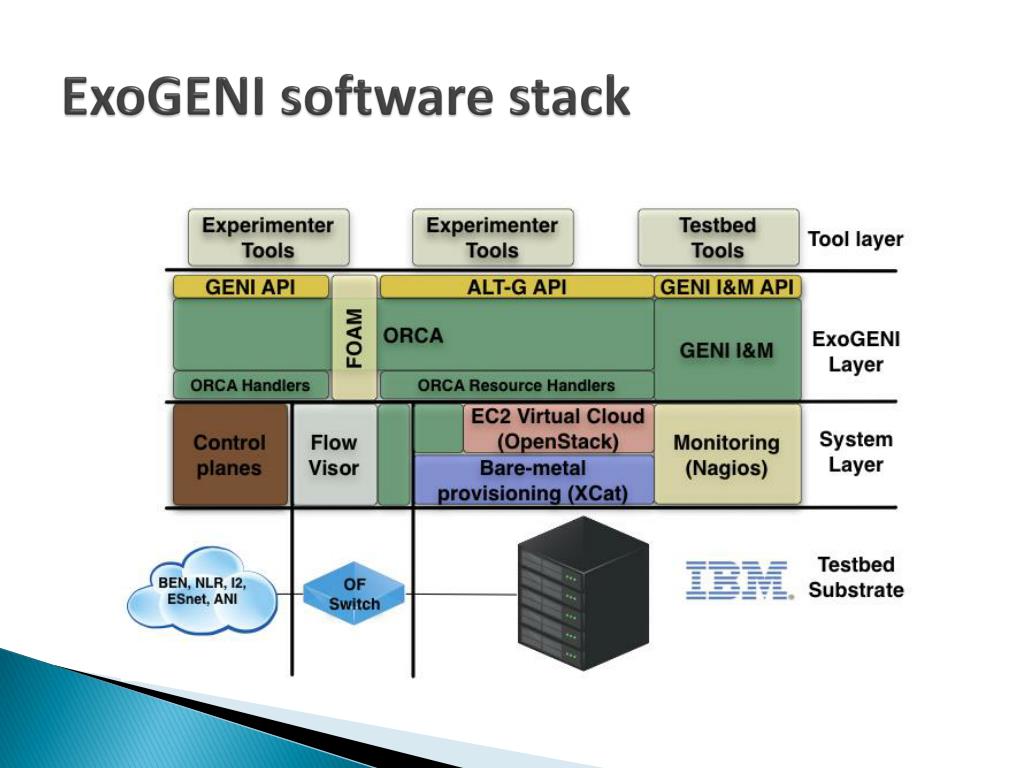 ExoGENI software stack

Experimenter Tools

Experimenter Tools

Testbed Tools

Tool layer

GENI API

ALT-G API

GENI I&M API

FOAM

ORCA

GENI I&M

ExoGENI Layer

ORCA Handlers

ORCA Resource Handlers

Control planes

Flow Visor

EC2 Virtual Cloud (OpenStack)

Bare-metal provisioning (XCat)

Monitoring (Nagios)

System Layer

BEN, NLR, I2, ESnet, ANI

OF Switch

IBM

Testbed Substrate